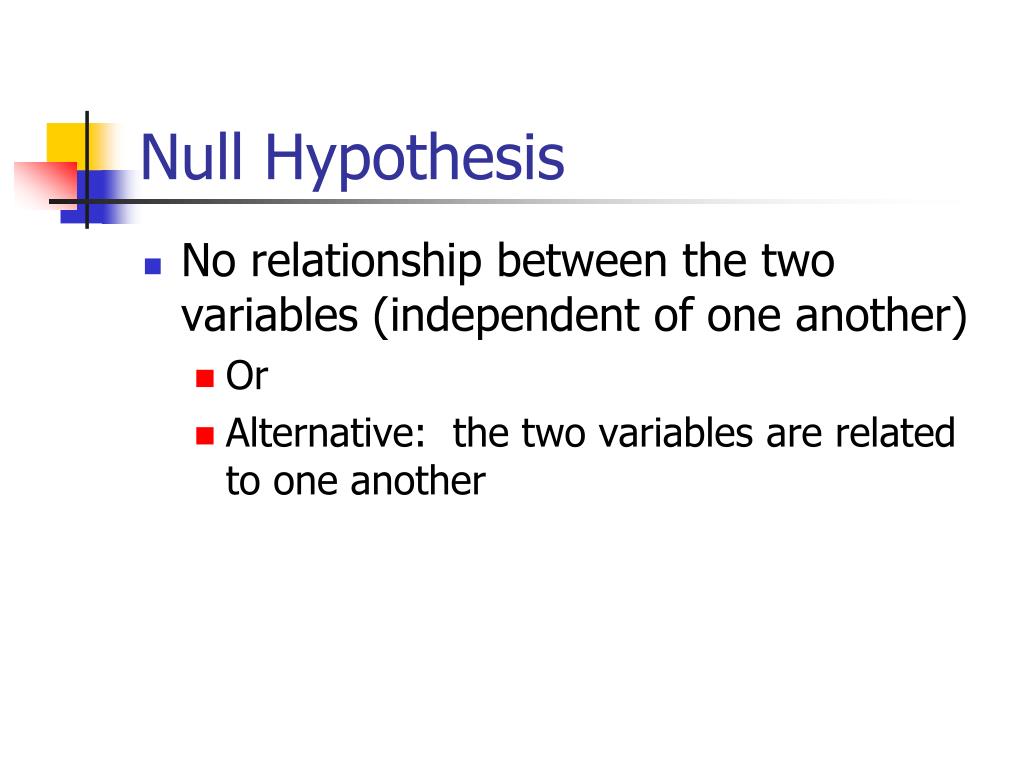 Null Hypothesis

No relationship between the two variables (independent of one another)

Or

Alternative:  the two variables are related to one another